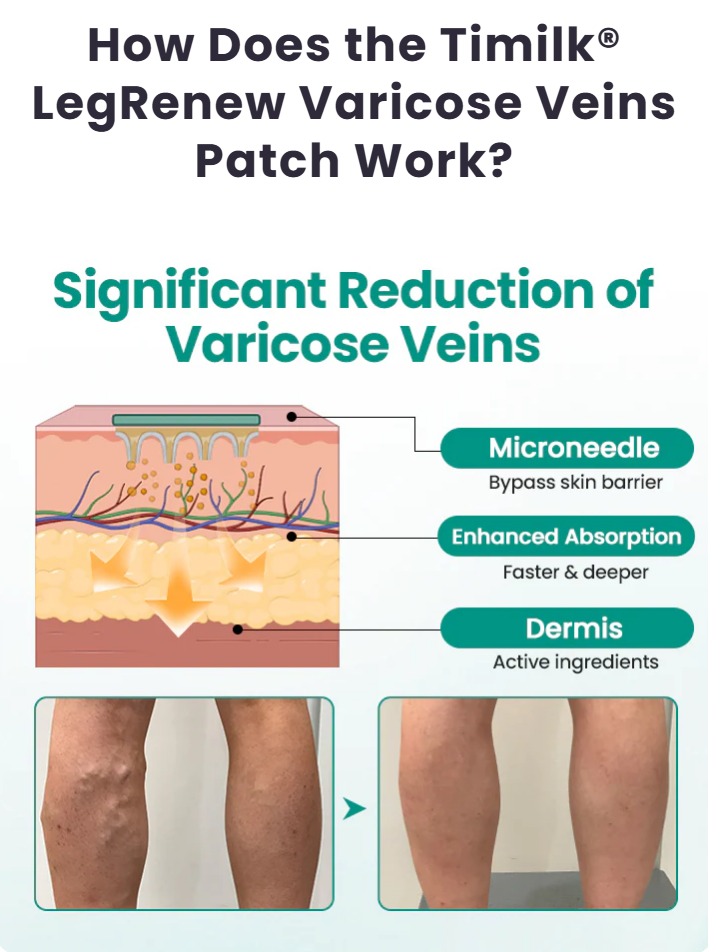 How Does the Timilk® LegRenew Varicose Veins Patch Work?

Significant Reduction of Varicose Veins

Microneedle
Bypass skin barrier

Enhanced Absorption
Faster & deeper

Dermis
Active ingredients